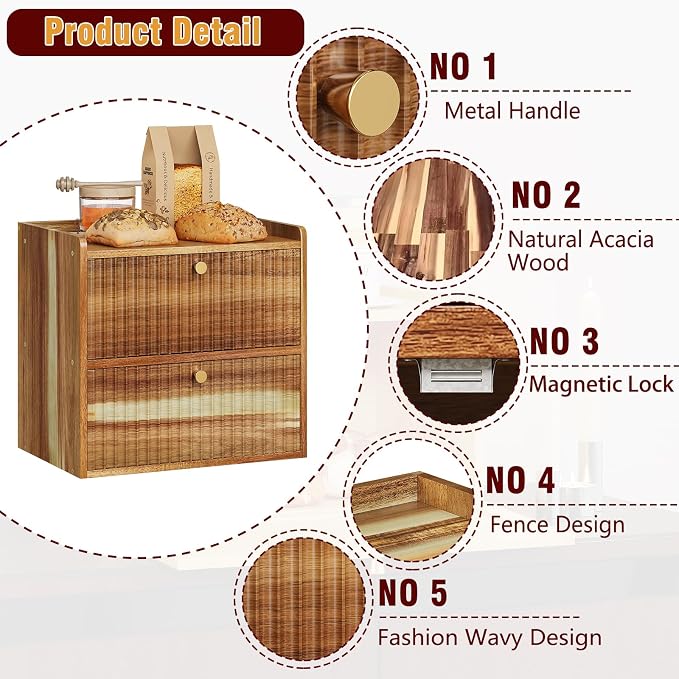 Product Detail

NO 1
Metal Handle

NO 2
Natural Acacia Wood

NO 3
Magnetic Lock

NO 4
Fence Design

NO 5
Fashion Wavy Design